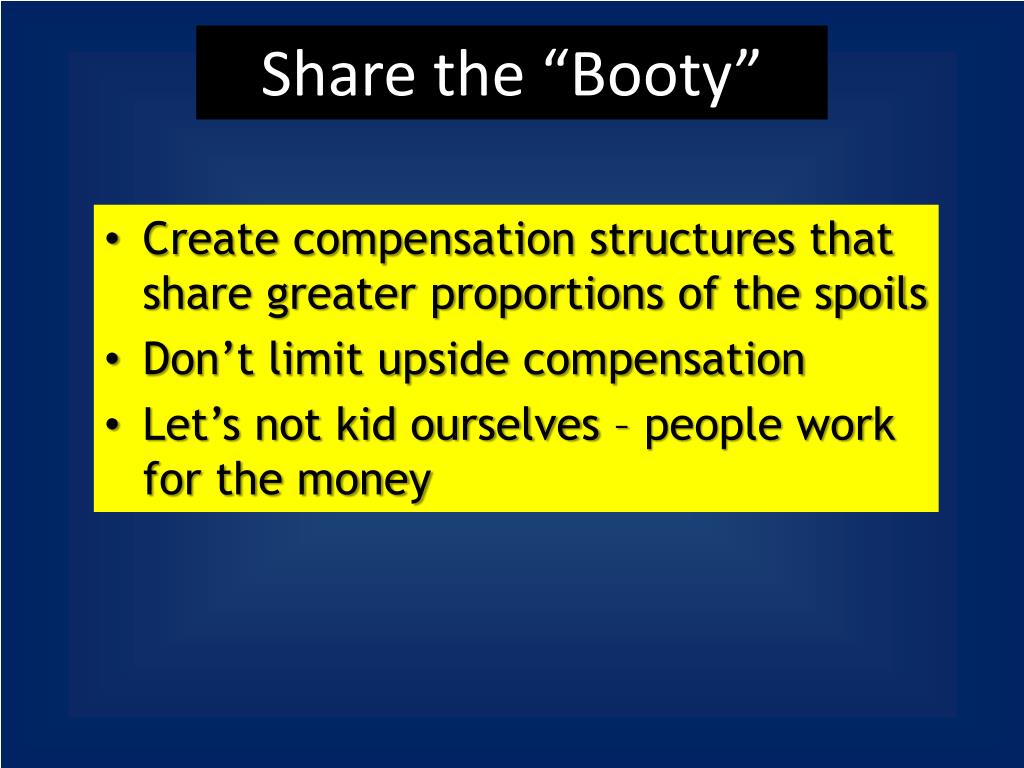 Share the “Booty”

• Create compensation structures that share greater proportions of the spoils
• Don’t limit upside compensation
• Let’s not kid ourselves – people work for the money